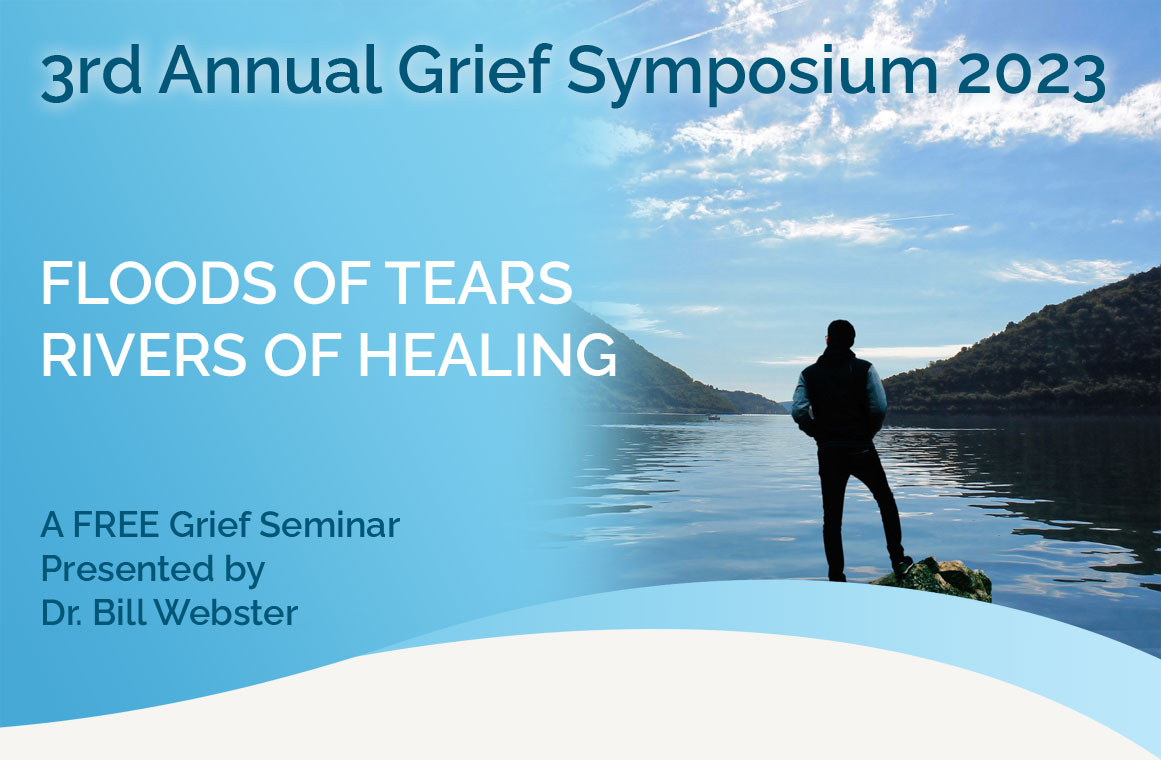 3rd Annual Grief Symposium 2023

FLOODS OF TEARS
RIVERS OF HEALING

A FREE Grief Seminar
Presented by
Dr. Bill Webster